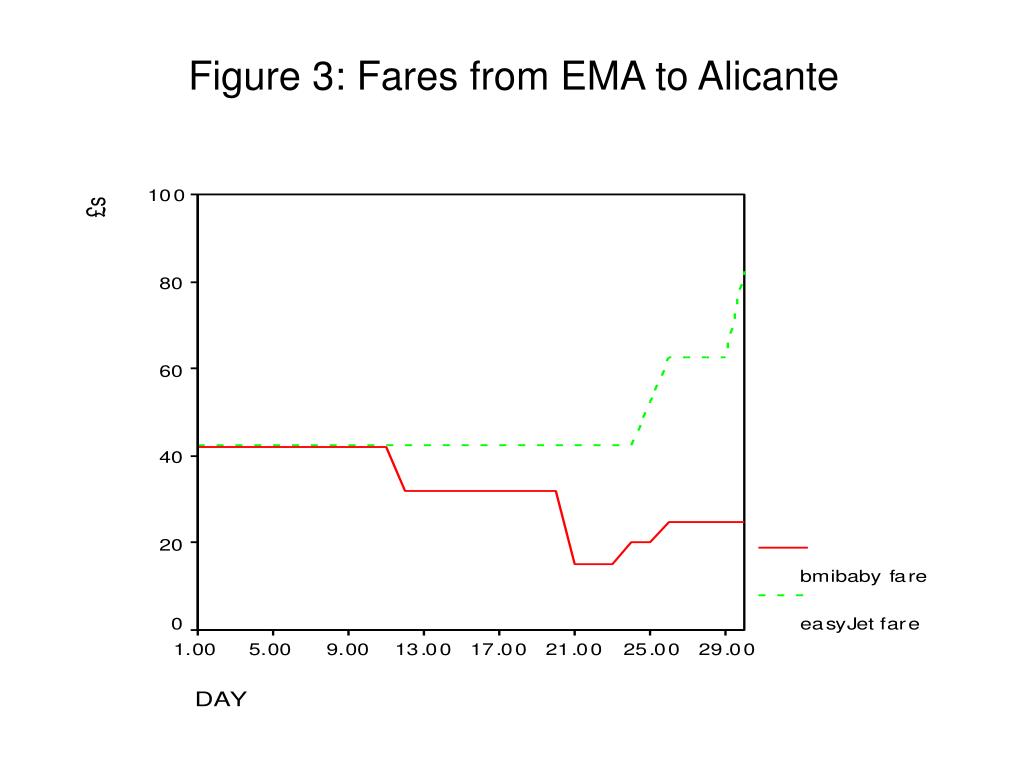 Figure 3: Fares from EMA to Alicante

£s

100
80
60
40
20
0

1.00 5.00 9.00 13.00 17.00 21.00 25.00 29.00

DAY

bmibaby fare
easyJet fare